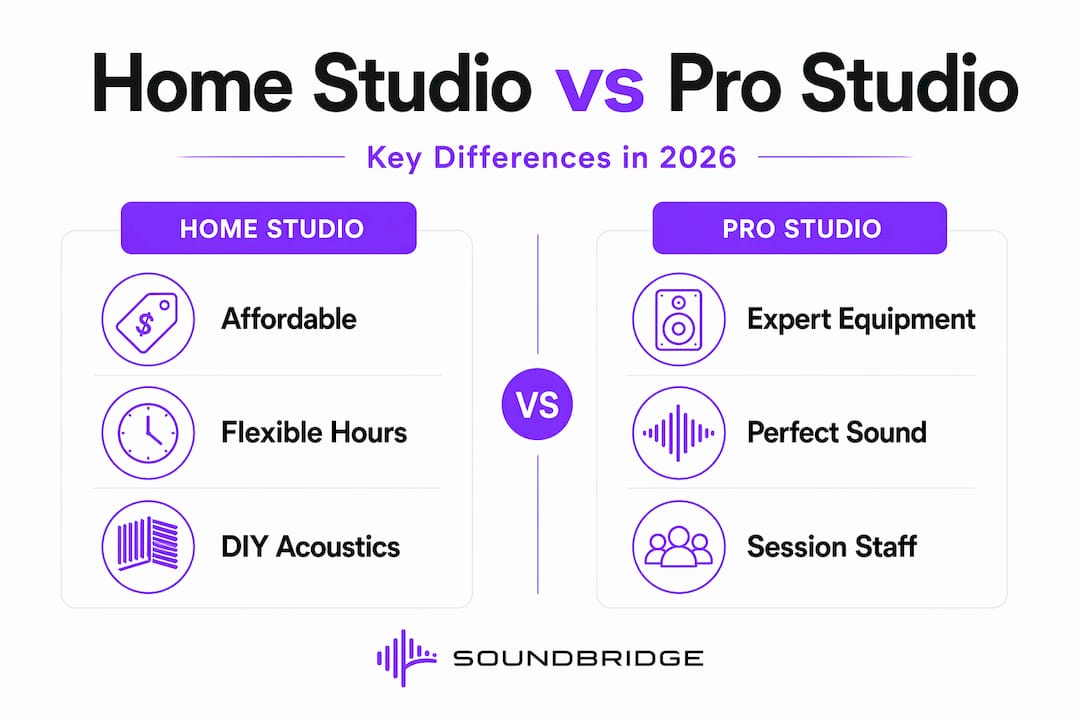 Home Studio vs Pro Studio

Key Differences in 2026

HOME STUDIO

$

Affordable

Flexible Hours

DIY Acoustics

VS

PRO STUDIO

Expert Equipment

Perfect Sound

Session Staff

SOUNDBRIDGE